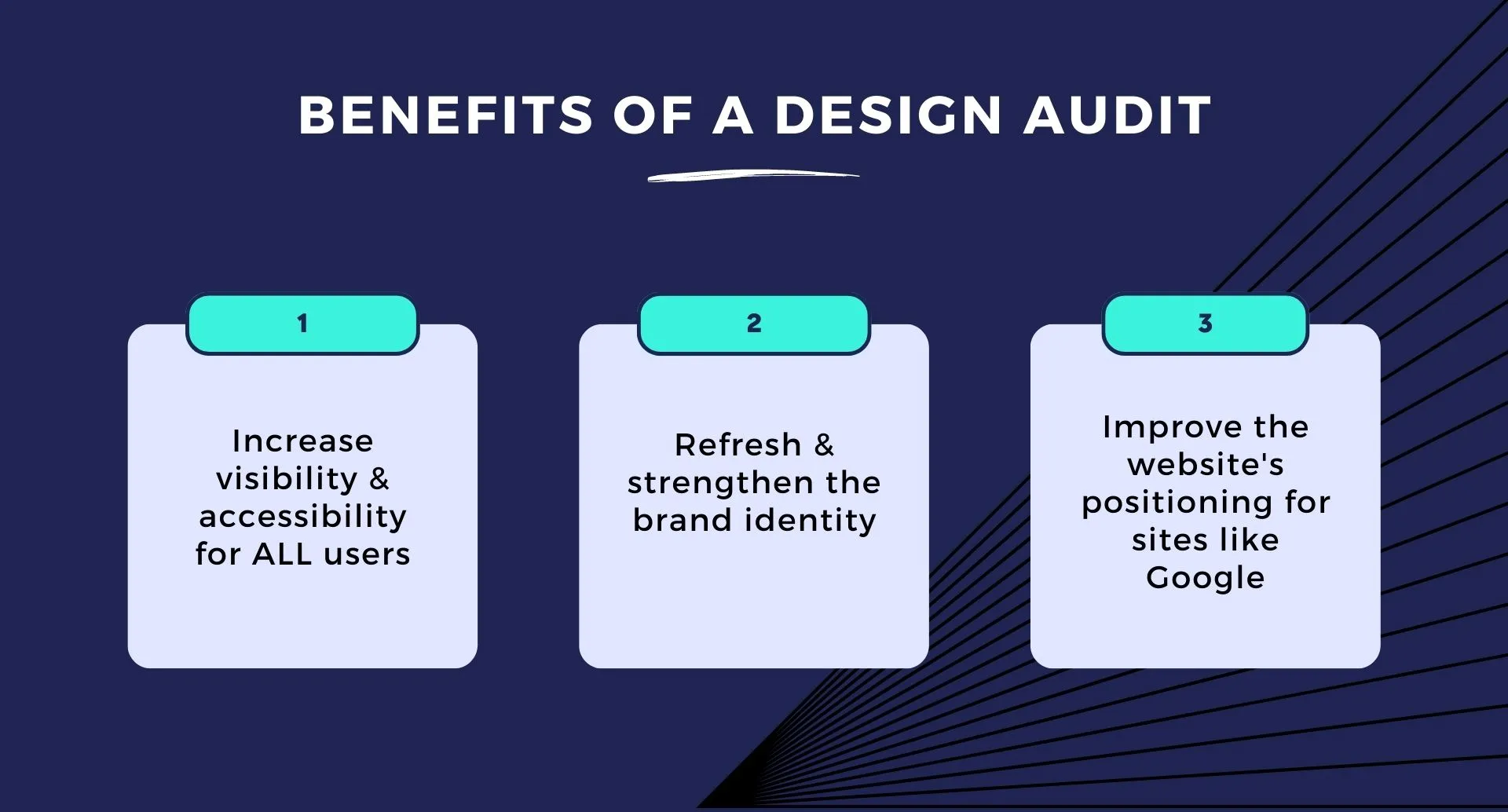 BENEFITS OF A DESIGN AUDIT

1

Increase visibility & accessibility for ALL users

2

Refresh & strengthen the brand identity

3

Improve the website's positioning for sites like Google